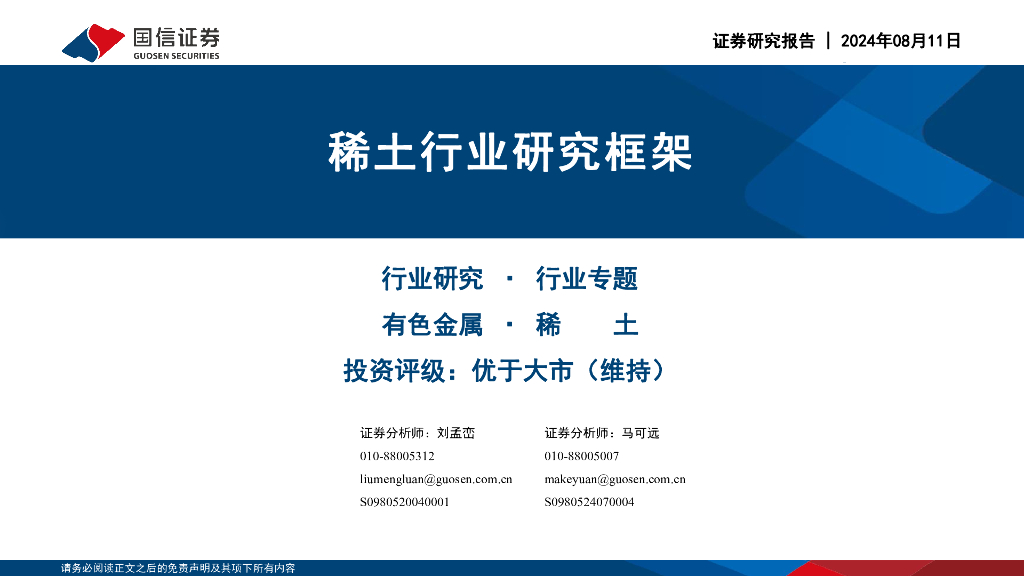 国信证券
GUOSEN SECURITIES

证券研究报告 | 2024年08月11日

稀土行业研究框架

行业研究 · 行业专题

有色金属 · 稀 土

投资评级：优于大市（维持）

证券分析师：刘孟峦
010-88005312
liumengluan@guosen.com.cn
S0980520040001

证券分析师：马可远
010-88005007
makeyuan@guosen.com.cn
S0980524070004

请务必阅读正文之后的免责声明及其项下所有内容